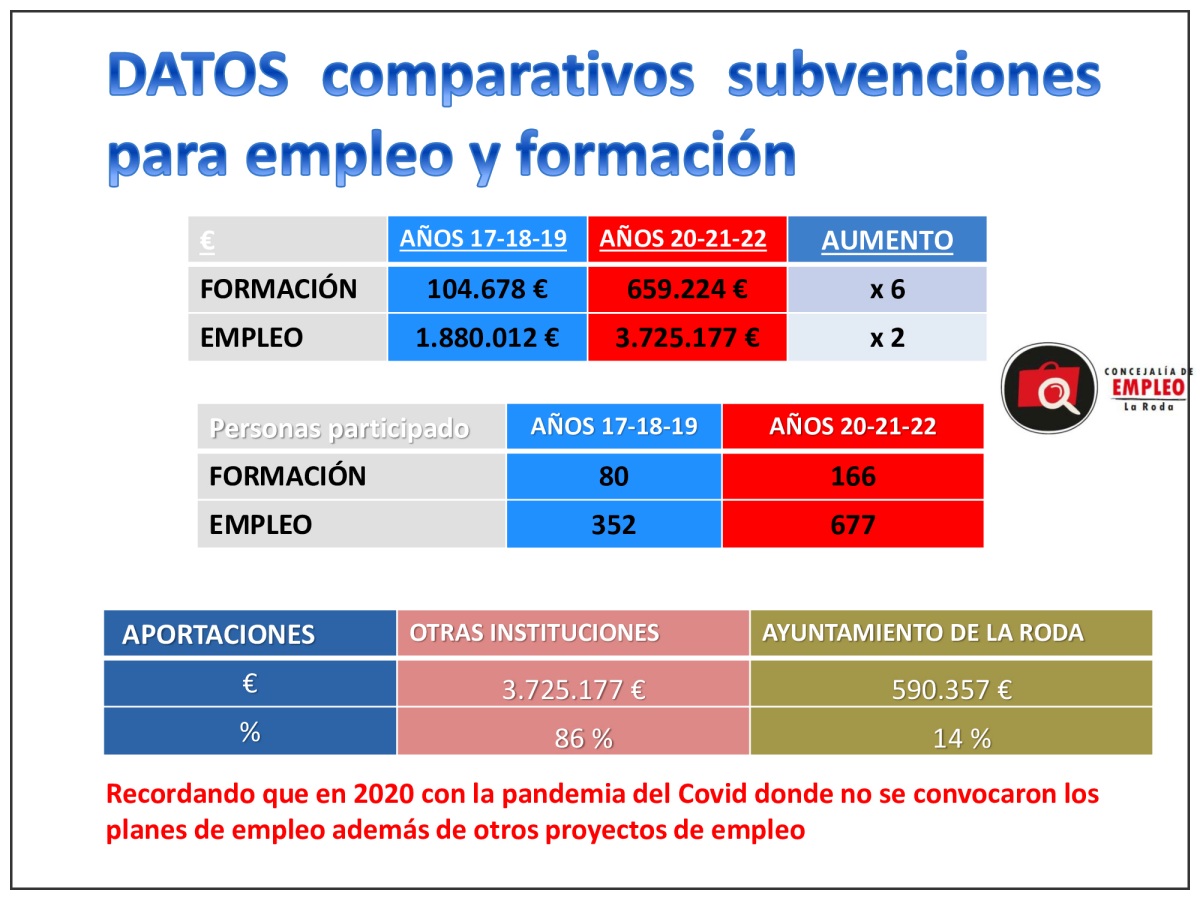 DATOS comparativos subvenciones para empleo y formación

| € | AÑOS 17-18-19 | AÑOS 20-21-22 | AUMENTO |
|---|---|---|---|
| FORMACIÓN | 104.678 € | 659.224 € | x 6 |
| EMPLEO | 1.880.012 € | 3.725.177 € | x 2 |

CONCEJALÍA DE EMPLEO La Roda

| Personas participado | AÑOS 17-18-19 | AÑOS 20-21-22 |
|---|---|---|
| FORMACIÓN | 80 | 166 |
| EMPLEO | 352 | 677 |

| APORTACIONES | OTRAS INSTITUCIONES | AYUNTAMIENTO DE LA RODA |
|---|---|---|
| € | 3.725.177 € | 590.357 € |
| % | 86 % | 14 % |

Recordando que en 2020 con la pandemia del Covid donde no se convocaron los planes de empleo además de otros proyectos de empleo